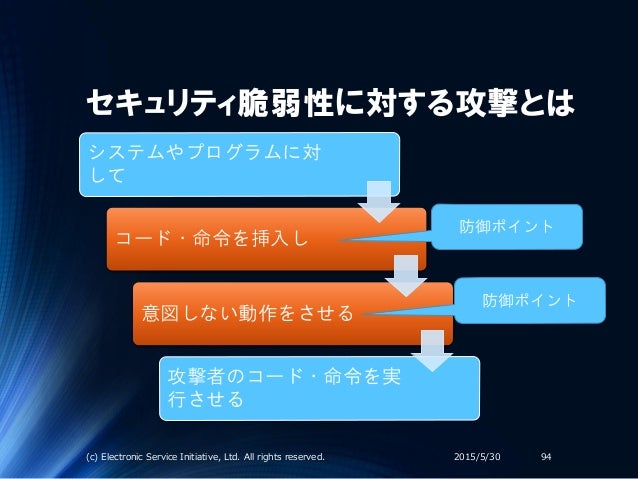 セキュリティ脆弱性に対する攻撃とは

システムやプログラムに対して

コード・命令を挿入し

防御ポイント

意図しない動作をさせる

防御ポイント

攻撃者のコード・命令を実行させる

(c) Electronic Service Initiative, Ltd. All rights reserved.

2015/5/30

94